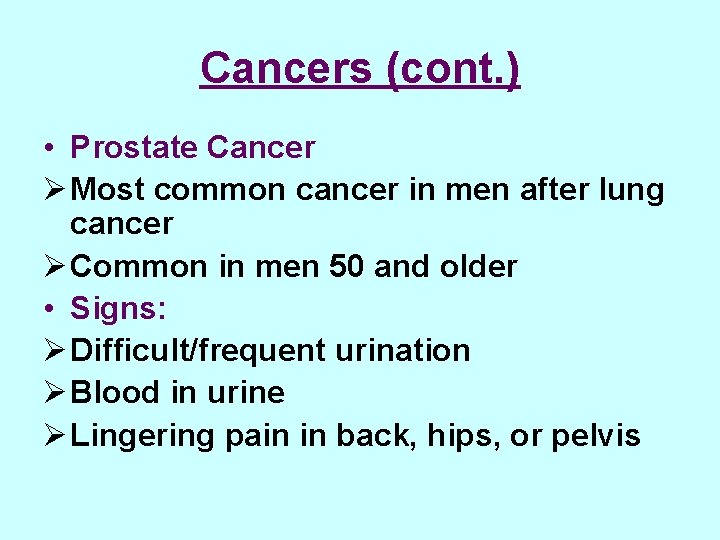 Cancers (cont.)

• Prostate Cancer
➢ Most common cancer in men after lung cancer
➢ Common in men 50 and older
• Signs:
➢ Difficult/frequent urination
➢ Blood in urine
➢ Lingering pain in back, hips, or pelvis